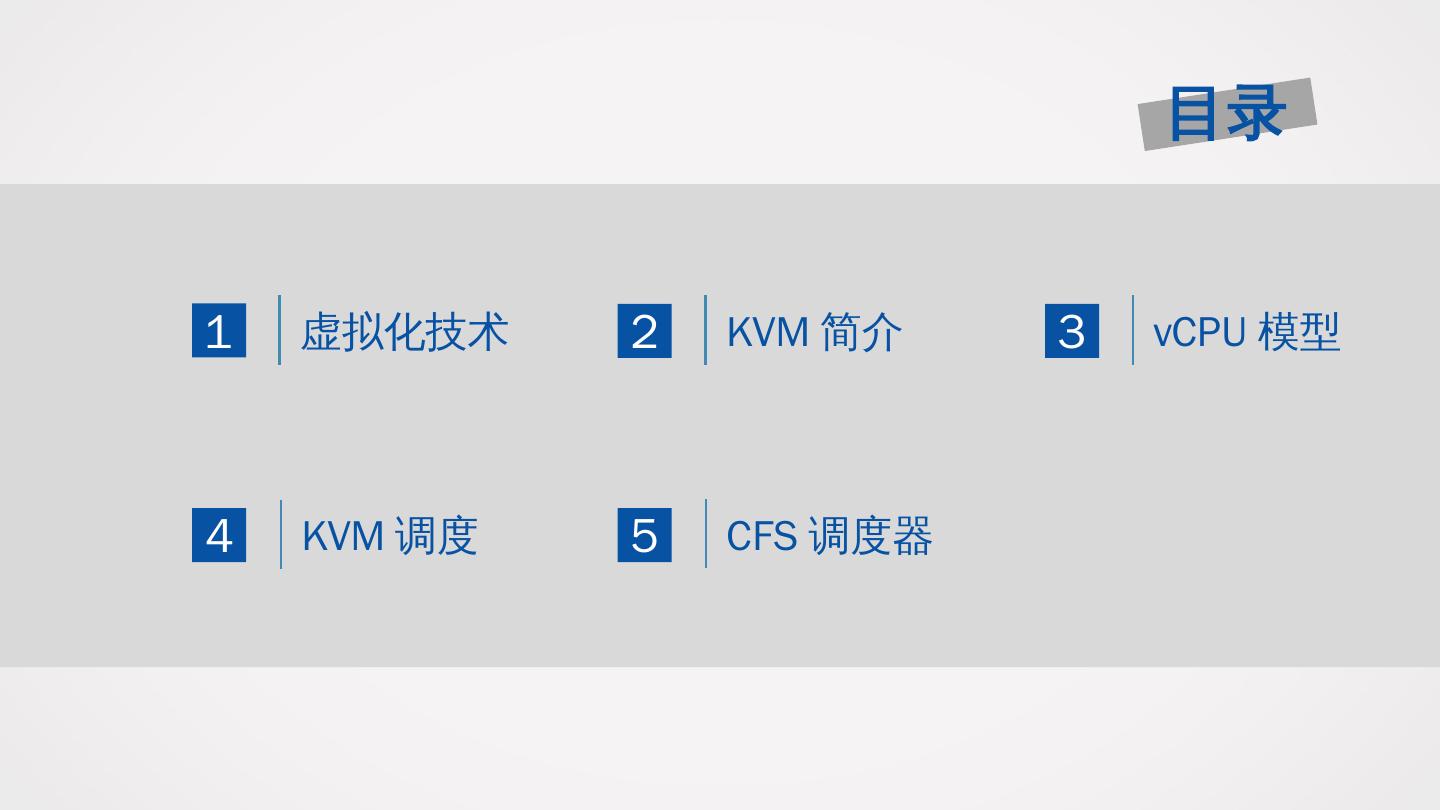 目录

1 虚拟化技术

2 KVM 简介

3 vCPU 模型

4 KVM 调度

5 CFS 调度器